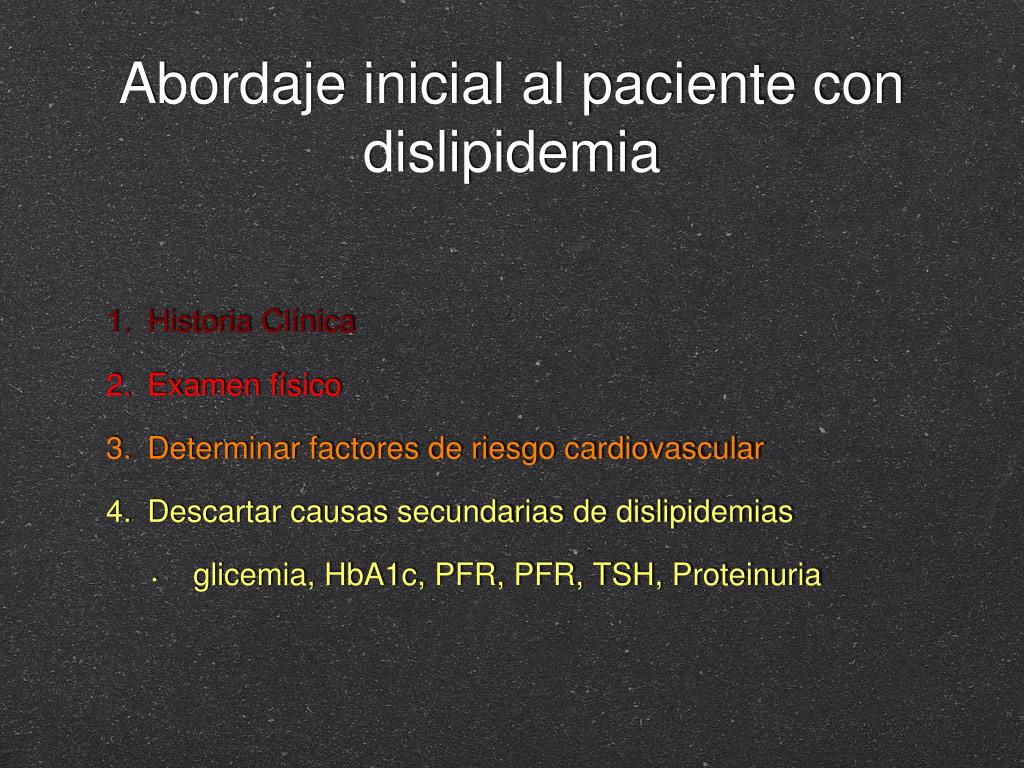 Abordaje inicial al paciente con dislipidemia

1. Historia Clínica
2. Examen físico
3. Determinar factores de riesgo cardiovascular
4. Descartar causas secundarias de dislipidemias

• glicemia, HbA1c, PFR, PFR, TSH, Proteinuria